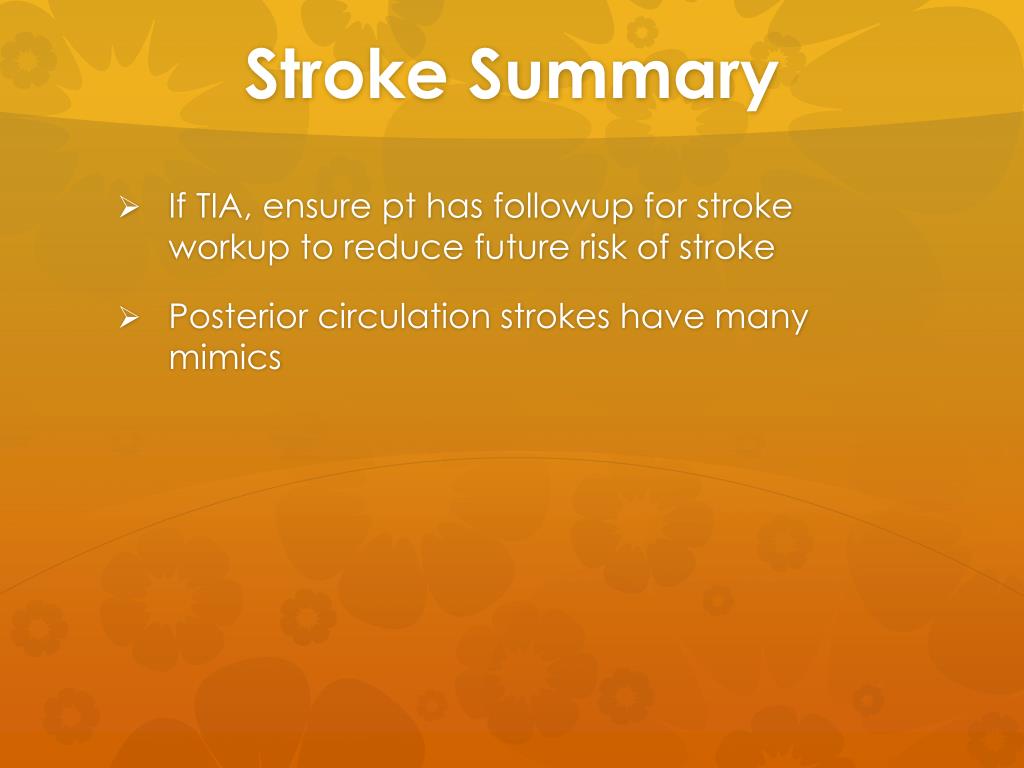 Stroke Summary

➢ If TIA, ensure pt has followup for stroke workup to reduce future risk of stroke

➢ Posterior circulation strokes have many mimics